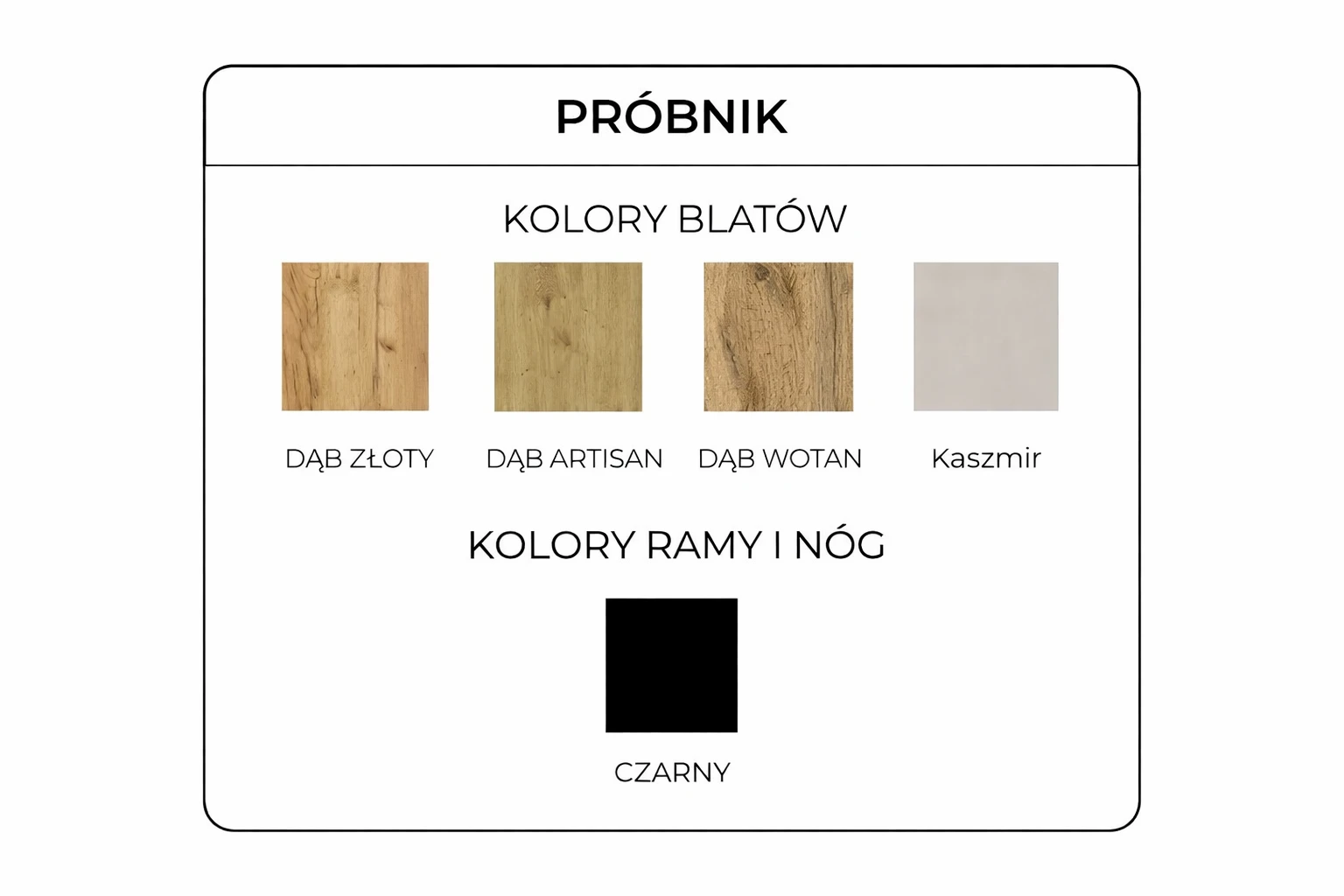 PRÓBNIK

KOLORY BLATÓW

DĄB ZŁOTY

DĄB ARTISAN

DĄB WOTAN

Kaszmir

KOLORY RAMY I NÓG

CZARNY